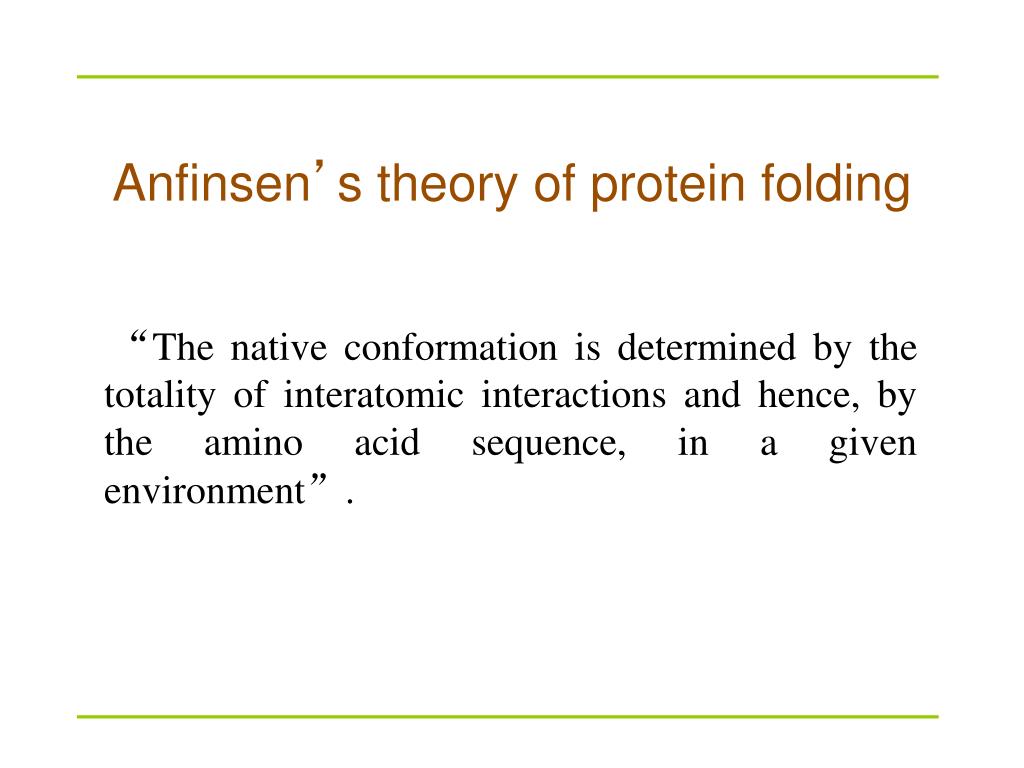 Anfinsen’s theory of protein folding

“The native conformation is determined by the totality of interatomic interactions and hence, by the amino acid sequence, in a given environment”.